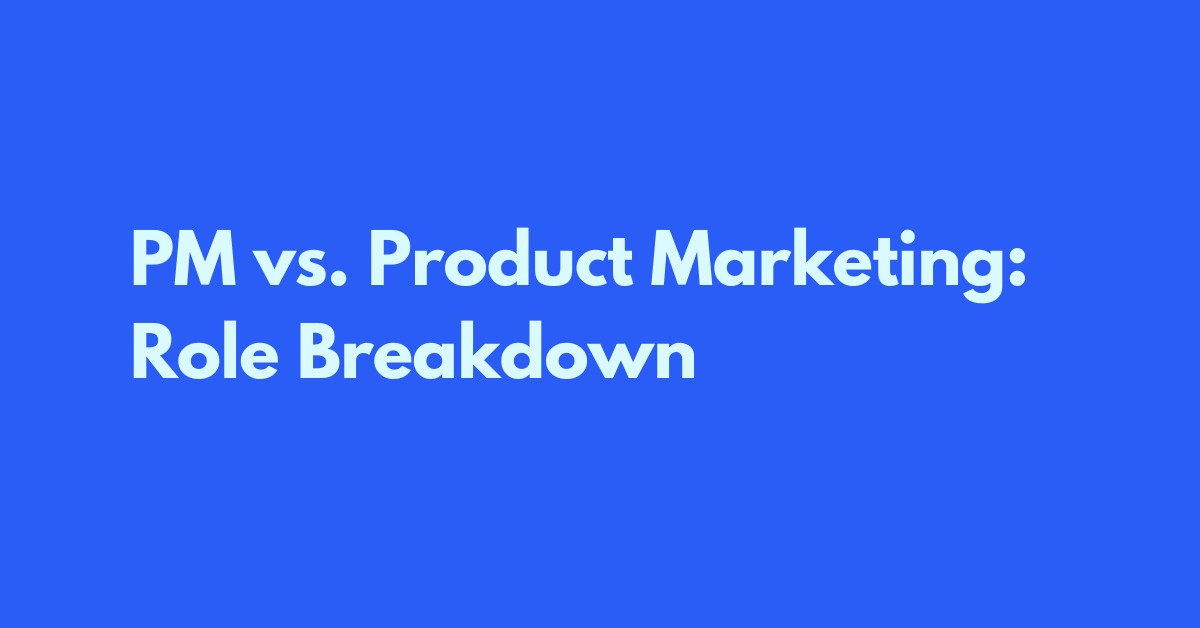 PM vs. Product Marketing: Role Breakdown